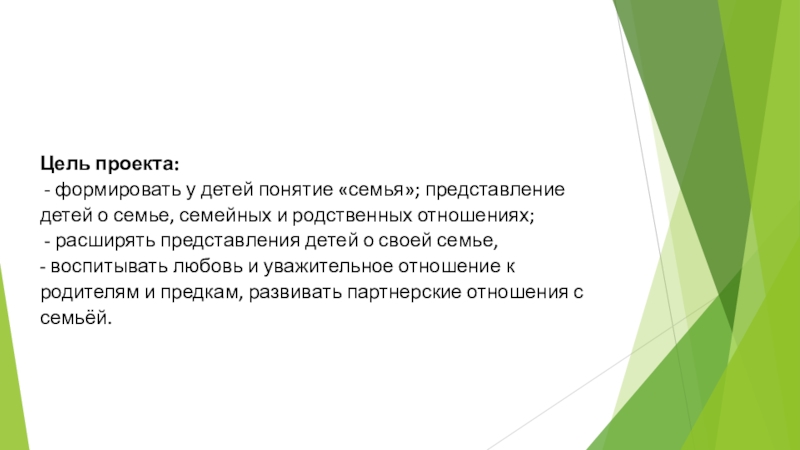 Цель проекта:
- формировать у детей понятие «семья»; представление детей о семье, семейных и родственных отношениях;
- расширять представления детей о своей семье,
- воспитывать любовь и уважительное отношение к родителям и предкам, развивать партнерские отношения с семьёй.